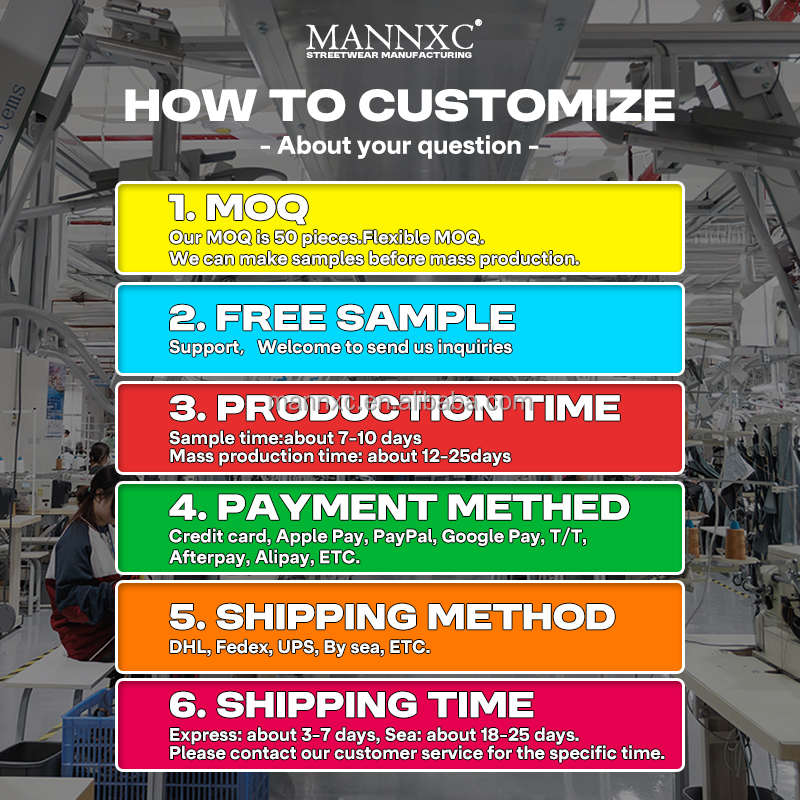 MANNXC®
STREETWEAR MANUFACTURING

HOW TO CUSTOMIZE
- About your question -

1. MOQ
Our MOQ is 50 pieces.Flexible MOQ.
We can make samples before mass production.

2. FREE SAMPLE
Support, Welcome to send us inquiries

3. PRODUCTION TIME
mannxc.en.alibaba.com
Sample time:about 7-10 days
Mass production time: about 12-25days

4. PAYMENT METHED
Credit card, Apple Pay, PayPal, Google Pay, T/T, Afterpay, Alipay, ETC.

5. SHIPPING METHOD
DHL, Fedex, UPS, By sea, ETC.

6. SHIPPING TIME
Express: about 3-7 days, Sea: about 18-25 days.
Please contact our customer service for the specific time.